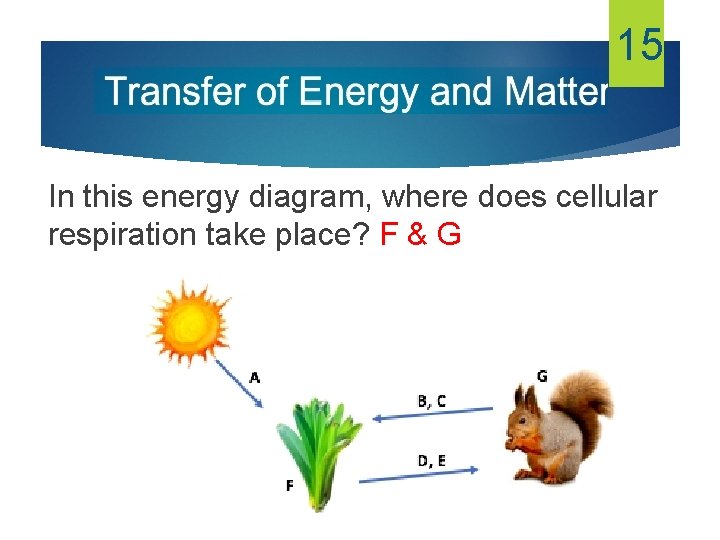 15

Transfer of Energy and Matter

In this energy diagram, where does cellular respiration take place? F & G

A

G

B, C

D, E

F